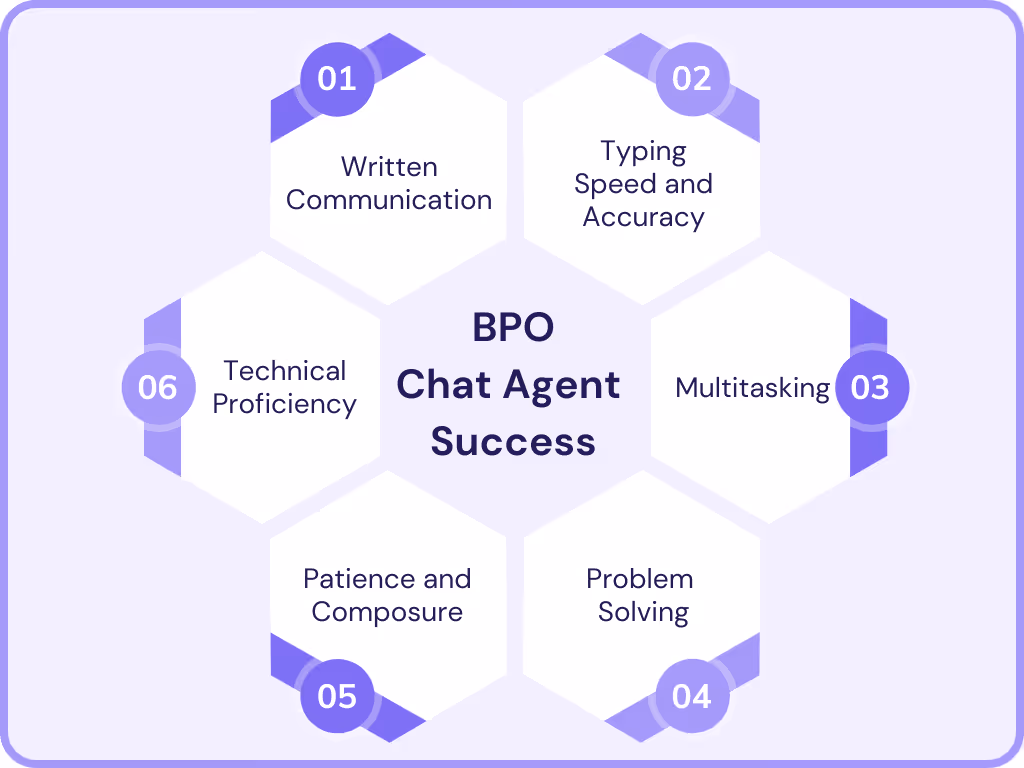 BPO
Chat Agent
Success

01
Written Communication

02
Typing Speed and Accuracy

03
Multitasking

04
Problem Solving

05
Patience and Composure

06
Technical Proficiency